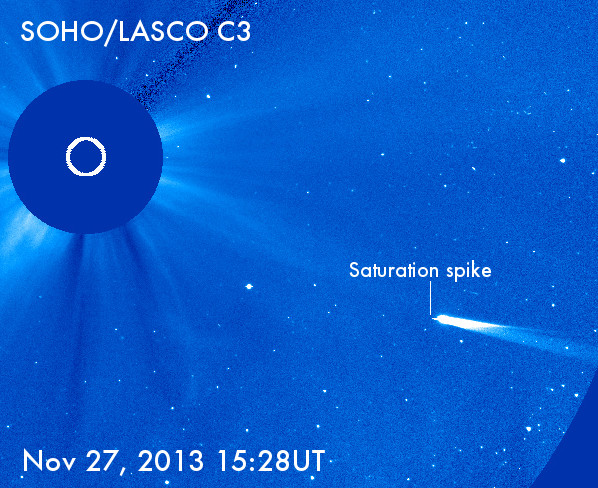 SOHO/LASCO C3

Saturation spike

Nov 27, 2013 15:28UT